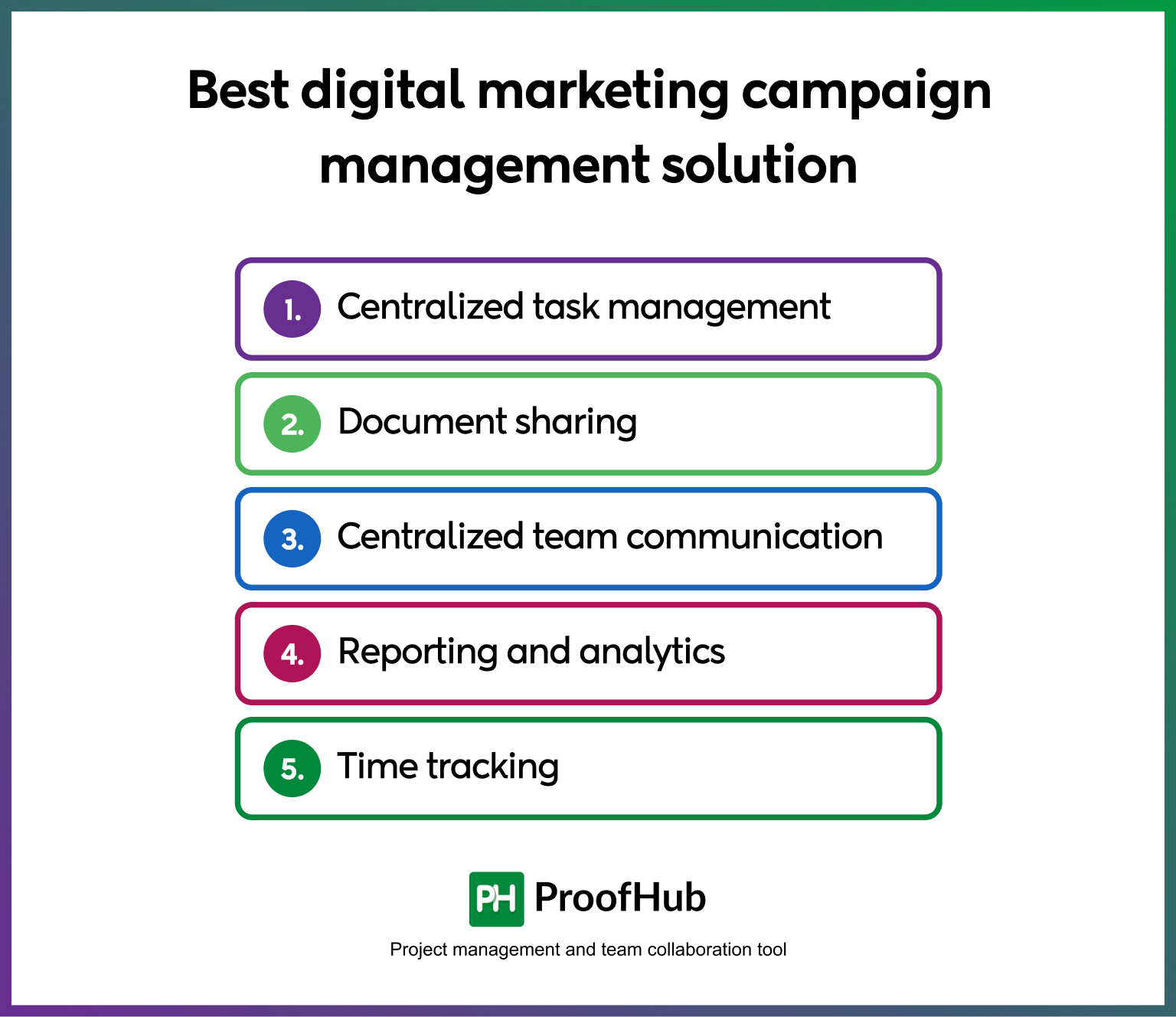 Best digital marketing campaign management solution

1. Centralized task management

2. Document sharing

3. Centralized team communication

4. Reporting and analytics

5. Time tracking

PH ProofHub

Project management and team collaboration tool